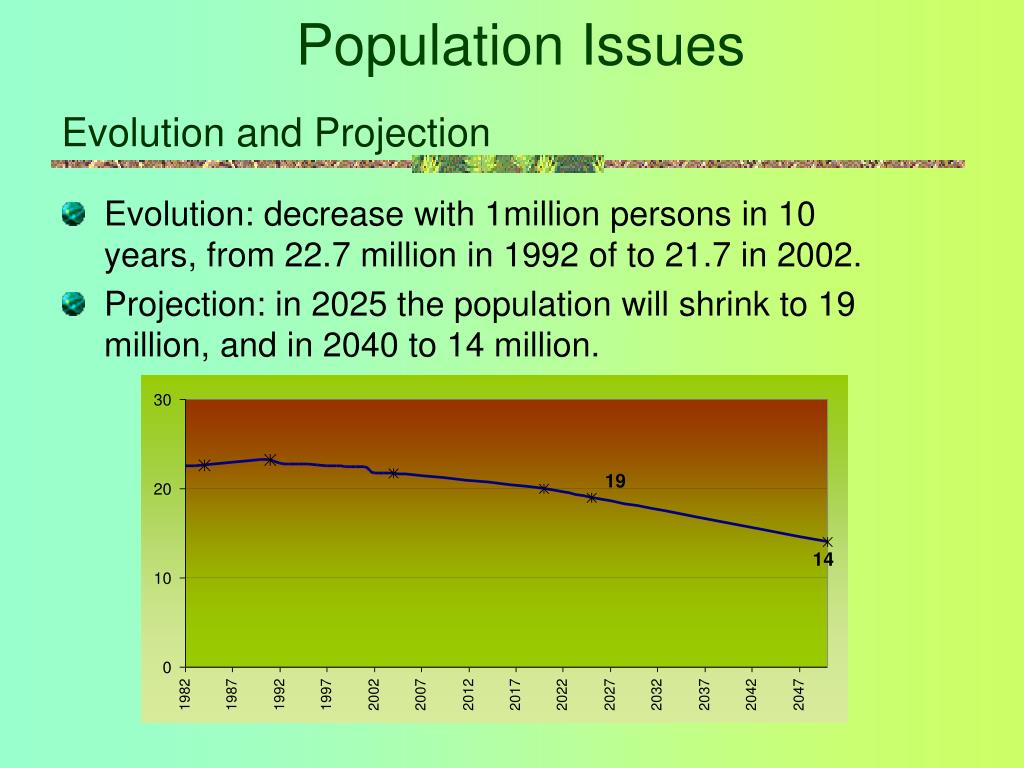 Population Issues

Evolution and Projection

Evolution: decrease with 1million persons in 10 years, from 22.7 million in 1992 of to 21.7 in 2002.

Projection: in 2025 the population will shrink to 19 million, and in 2040 to 14 million.

30
20
10
0
19
14
1982
1987
1992
1997
2002
2007
2012
2017
2022
2027
2032
2037
2042
2047